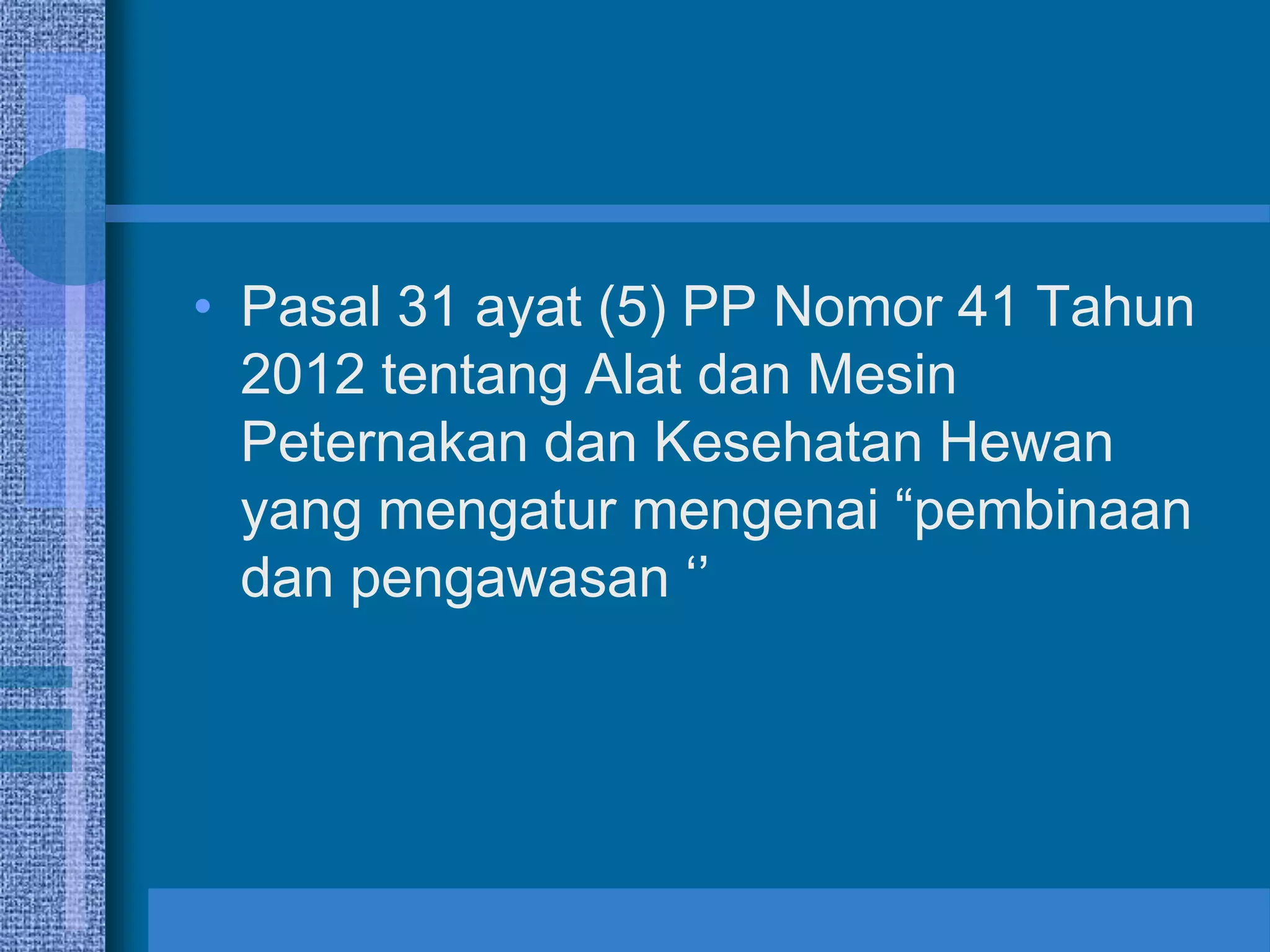 • Pasal 31 ayat (5) PP Nomor 41 Tahun 2012 tentang Alat dan Mesin Peternakan dan Kesehatan Hewan yang mengatur mengenai “pembinaan dan pengawasan ‘’